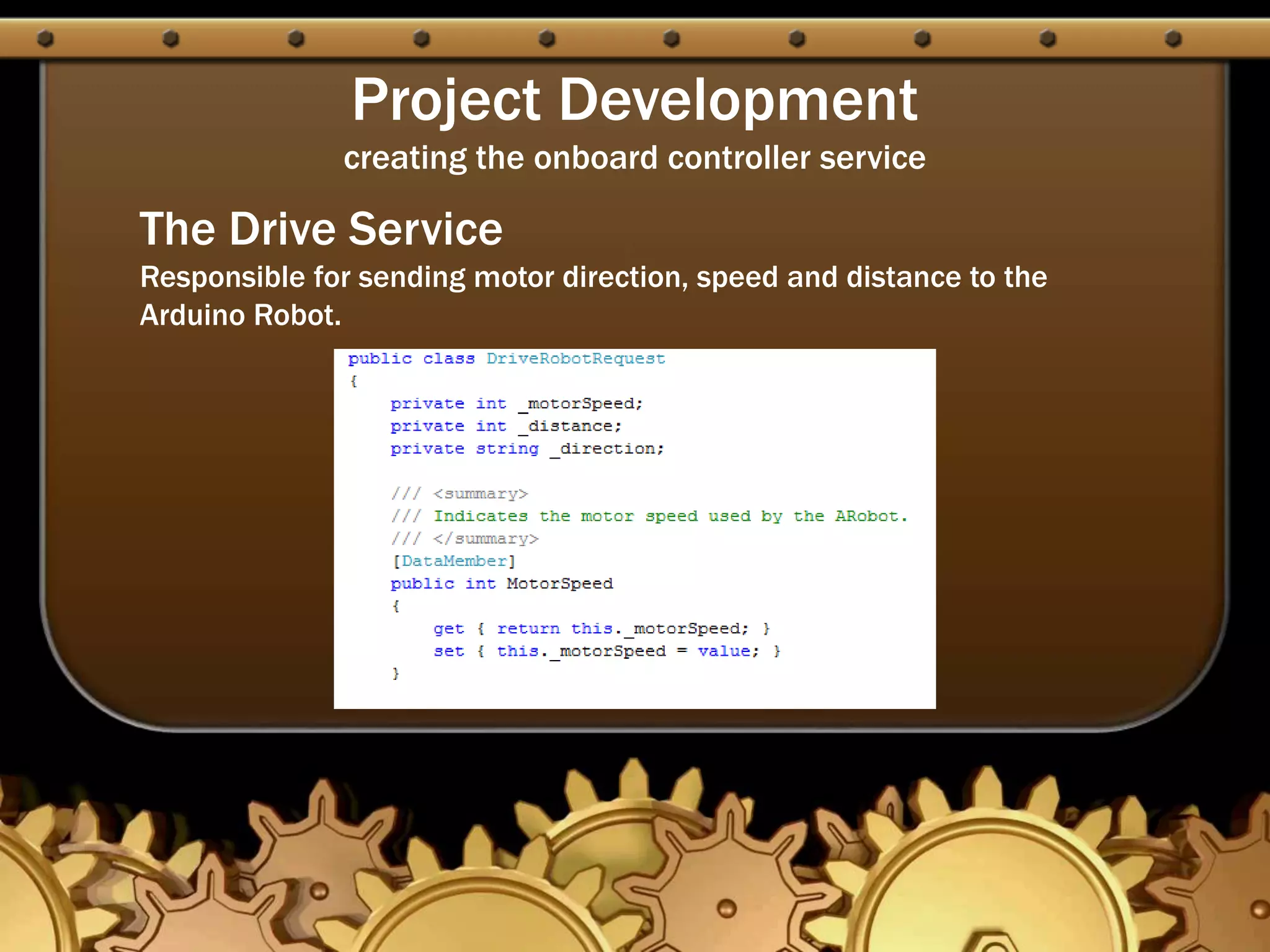 Project Development
creating the onboard controller service

The Drive Service
Responsible for sending motor direction, speed and distance to the Arduino Robot.

public class DriveRobotRequest
{
    private int _motorSpeed;
    private int _distance;
    private string _direction;

    /// <summary>
    /// Indicates the motor speed used by the ARobot.
    /// </summary>
    [DataMember]
    public int MotorSpeed
    {
        get { return this._motorSpeed; }
        set { this._motorSpeed = value; }
    }